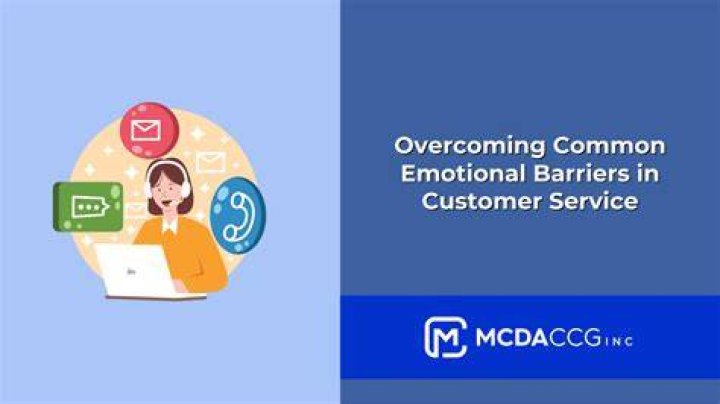 Overcoming Common Emotional Barriers in Customer Service

MCDACCG INC